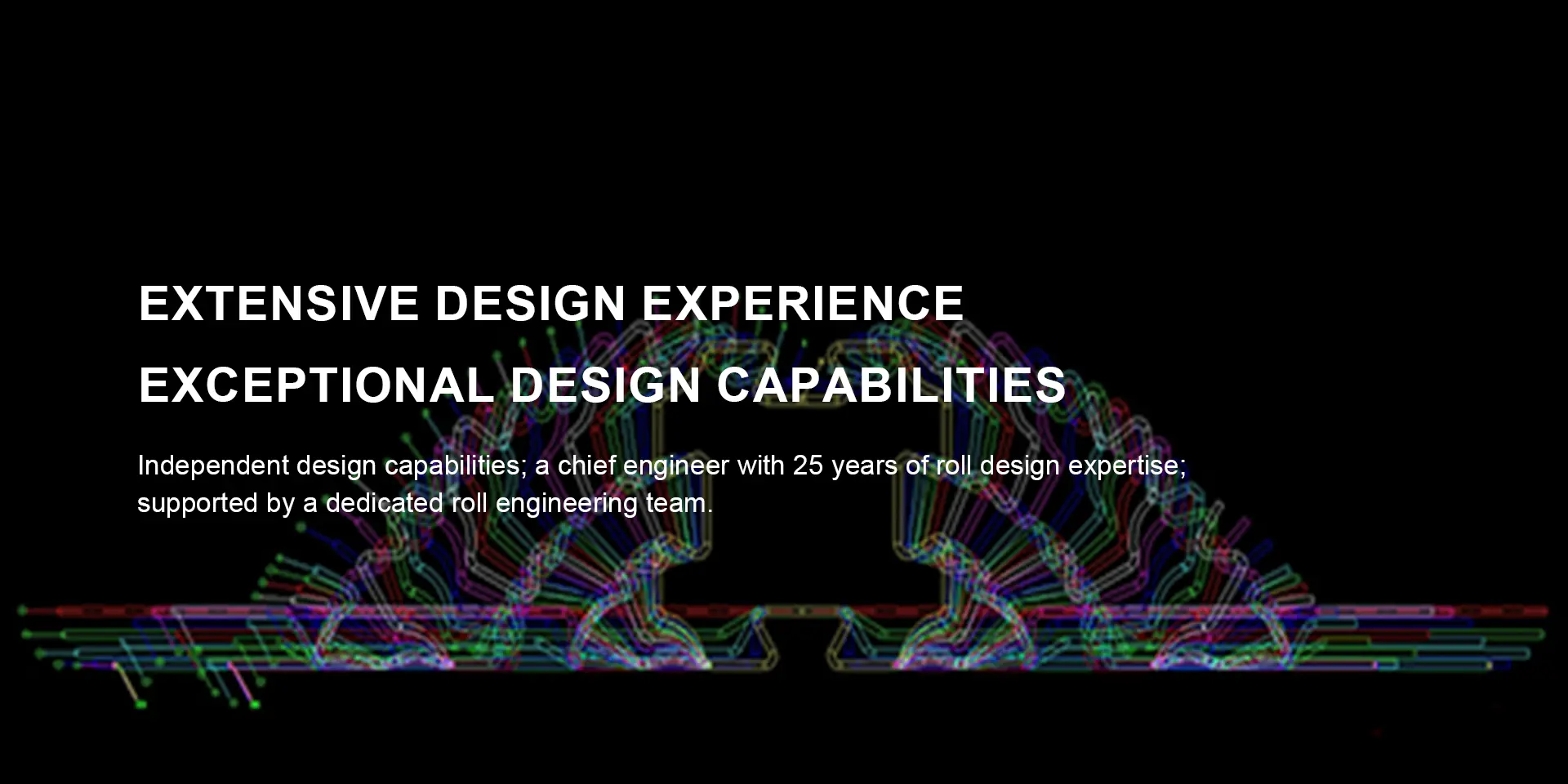 EXTENSIVE DESIGN EXPERIENCE

EXCEPTIONAL DESIGN CAPABILITIES

Independent design capabilities; a chief engineer with 25 years of roll design expertise; supported by a dedicated roll engineering team.